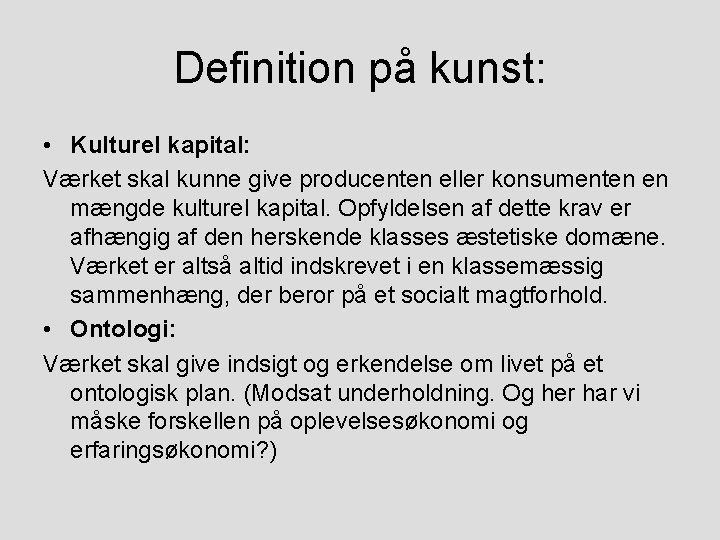 Definition på kunst:

• Kulturel kapital:

Værket skal kunne give producenten eller konsumenten en mængde kulturel kapital. Opfyldelsen af dette krav er afhængig af den herskende klasses æstetiske domæne. Værket er altså altid indskrevet i en klassemæssig sammenhæng, der beror på et socialt magtforhold.

• Ontologi:

Værket skal give indsigt og erkendelse om livet på et ontologisk plan. (Modsat underholdning. Og her har vi måske forskellen på oplevelsesøkonomi og erfaringsøkonomi?)